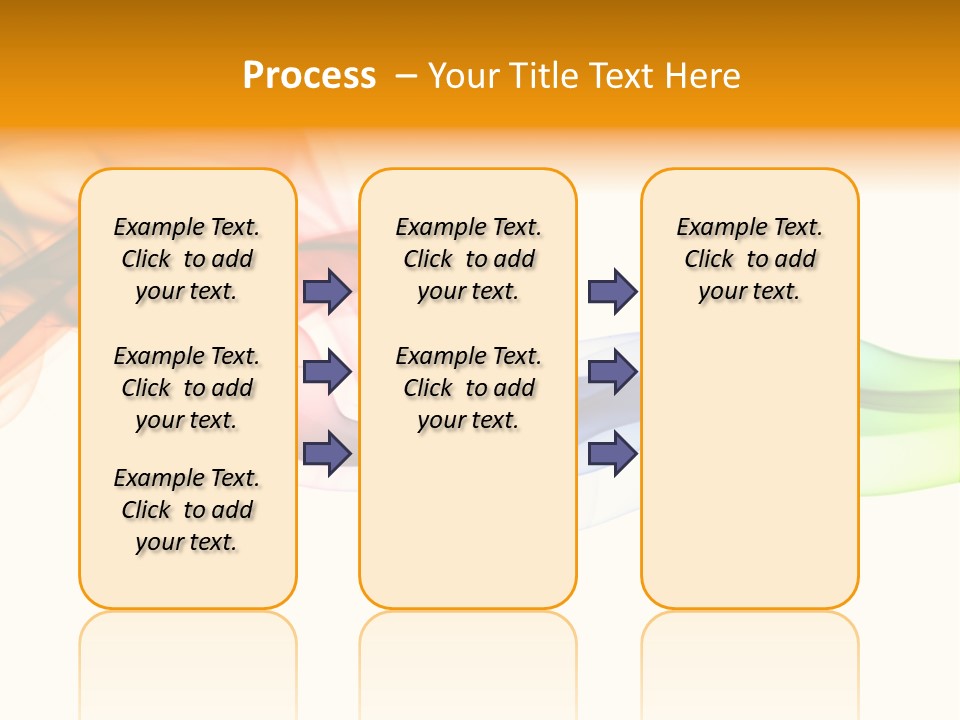 Process – Your Title Text Here

Example Text. Click to add your text.

Example Text. Click to add your text.

Example Text. Click to add your text.

Example Text. Click to add your text.

Example Text. Click to add your text.

Example Text. Click to add your text.